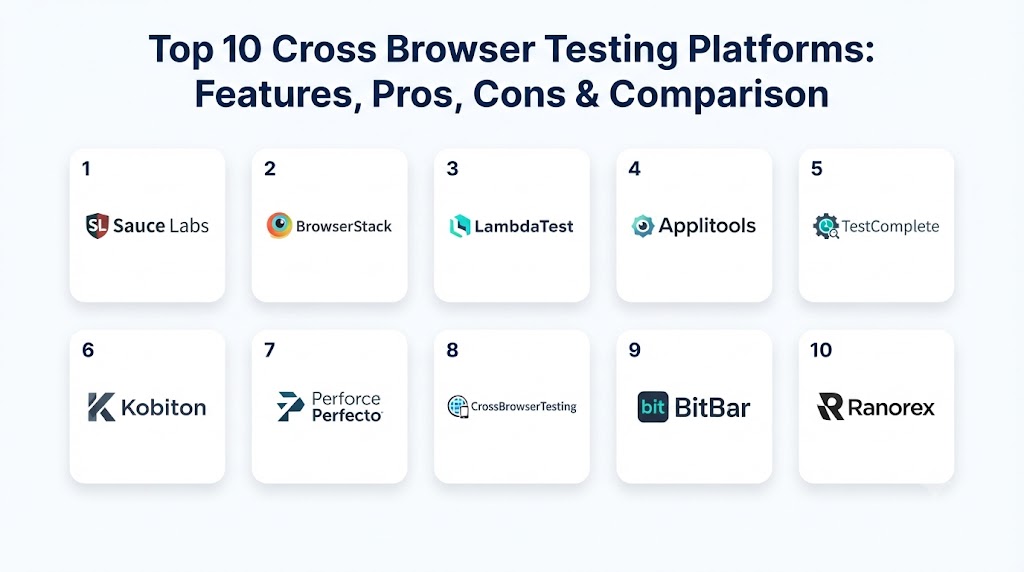 Top 10 Cross Browser Testing Platforms: Features, Pros, Cons & Comparison

1
SL Sauce Labs

2
BrowserStack

3
LambdaTest

4
Applitools

5
TestComplete

6
Kobiton

7
Perforce Perfecto

8
CrossBrowserTesting

9
bit BitBar

10
Ranorex